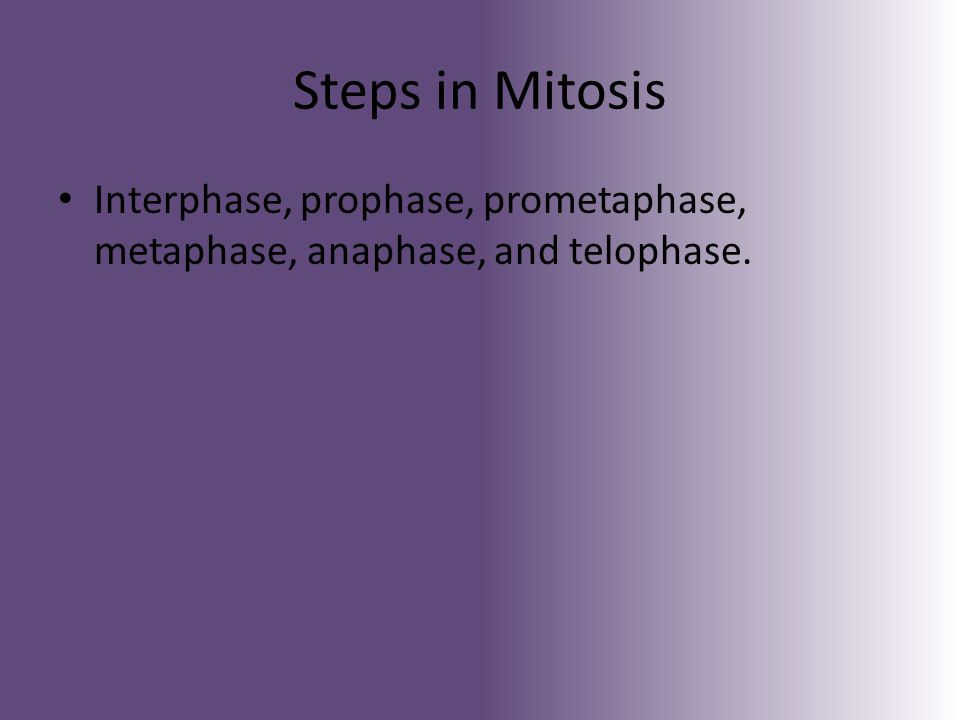 Steps in Mitosis

• Interphase, prophase, prometaphase, metaphase, anaphase, and telophase.